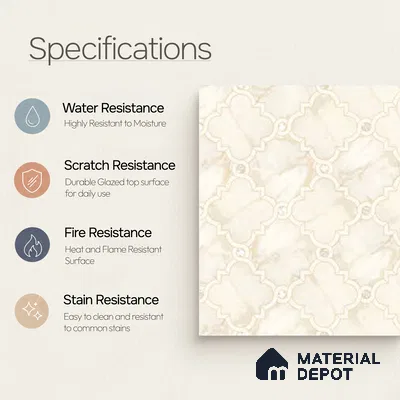 Specifications

Water Resistance
Highly Resistant to Moisture

Scratch Resistance
Durable Glazed top surface for daily use

Fire Resistance
Heat and Flame Resistant Surface

Stain Resistance
Easy to clean and resistant to common stains

MATERIAL DEPOT